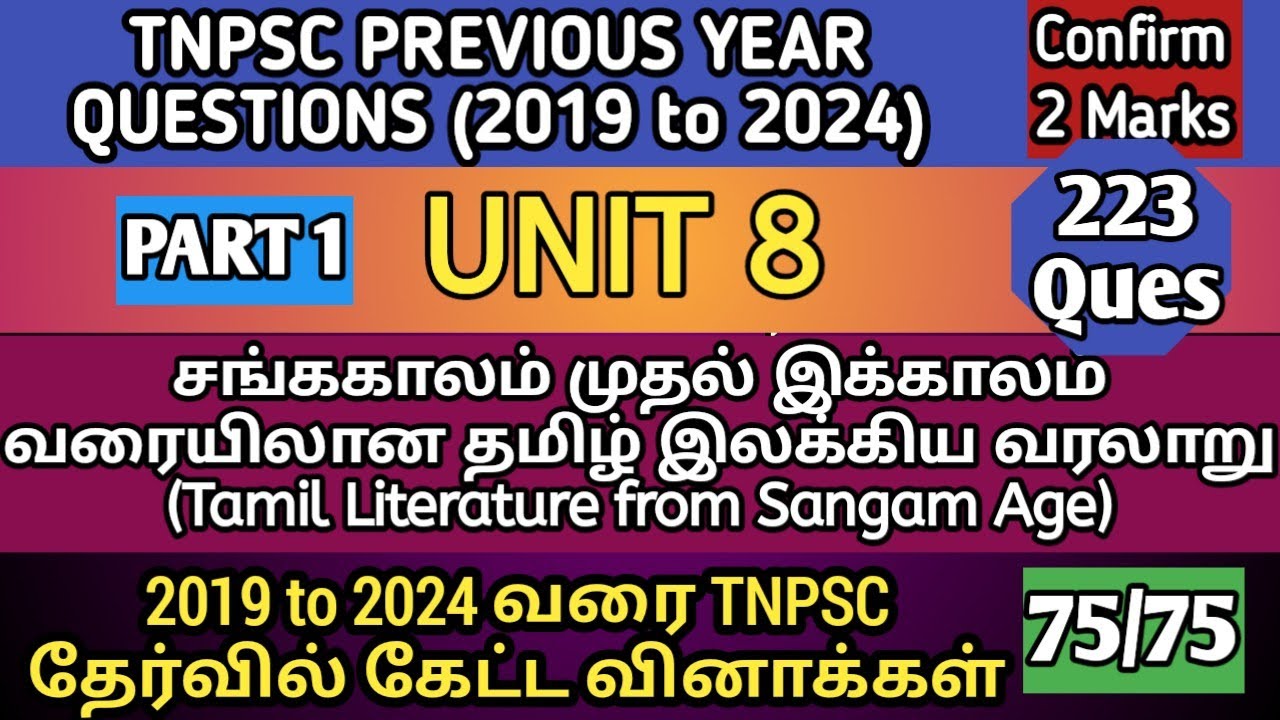 TNPSC PREVIOUS YEAR QUESTIONS (2019 to 2024)

Confirm 2 Marks

PART 1

UNIT 8

223 Ques

சங்ககாலம் முதல் இக்காலம வரையிலான தமிழ் இலக்கிய வரலாறு (Tamil Literature from Sangam Age)

2019 to 2024 வரை TNPSC தேர்வில் கேட்ட வினாக்கள்

75/75